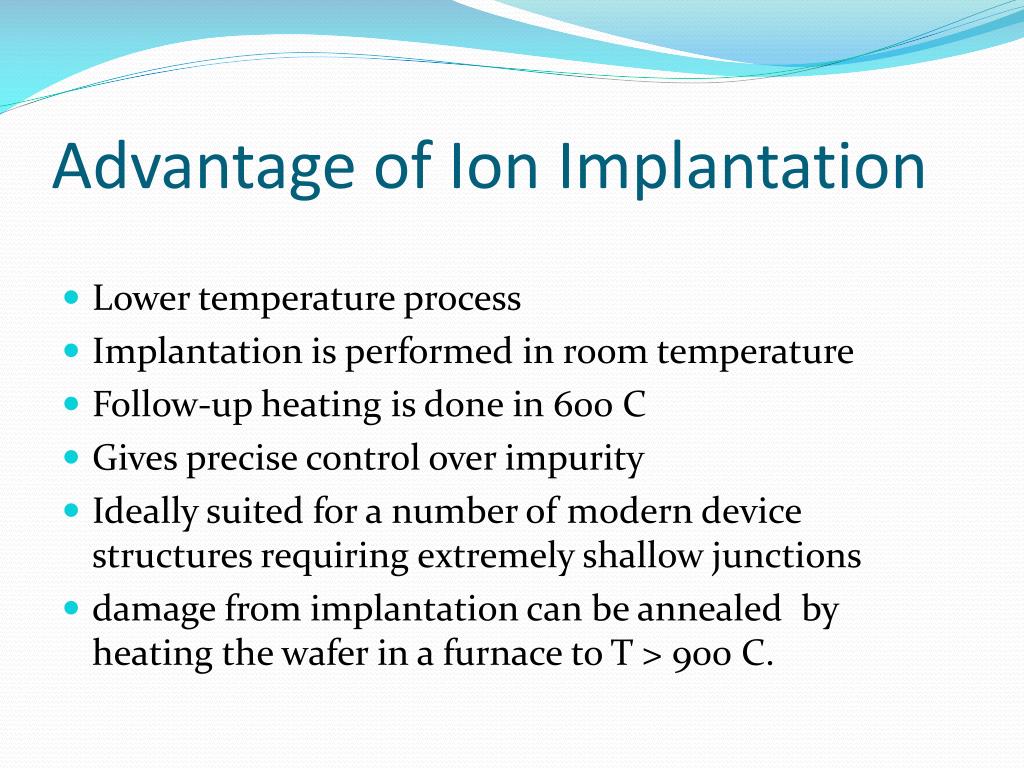 Advantage of Ion Implantation

- Lower temperature process
- Implantation is performed in room temperature
- Follow-up heating is done in 600 C
- Gives precise control over impurity
- Ideally suited for a number of modern device structures requiring extremely shallow junctions
- damage from implantation can be annealed by heating the wafer in a furnace to T > 900 C.